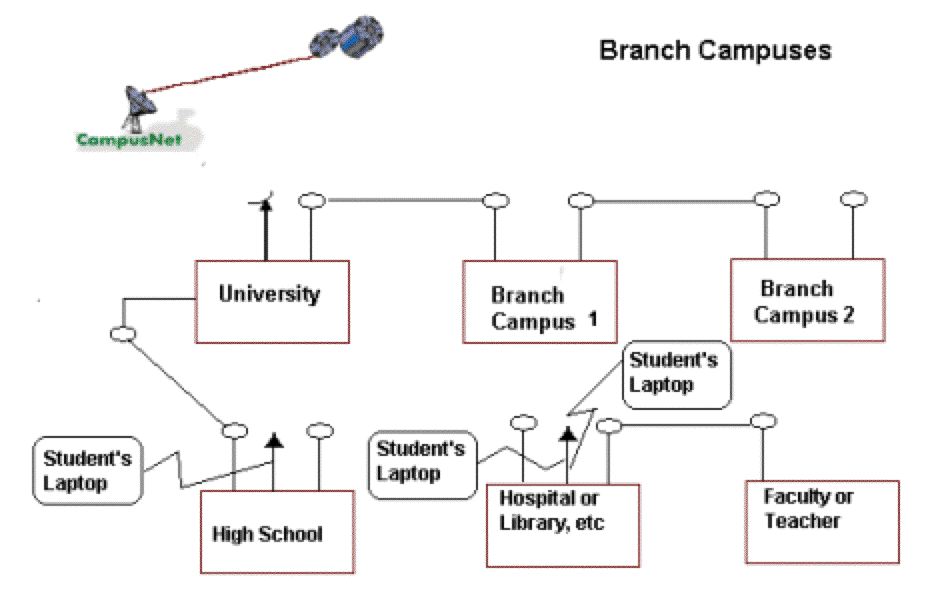 Branch Campuses

CampusNet

University

Branch Campus 1

Branch Campus 2

Student's Laptop

Student's Laptop

Student's Laptop

High School

Hospital or Library, etc

Faculty or Teacher